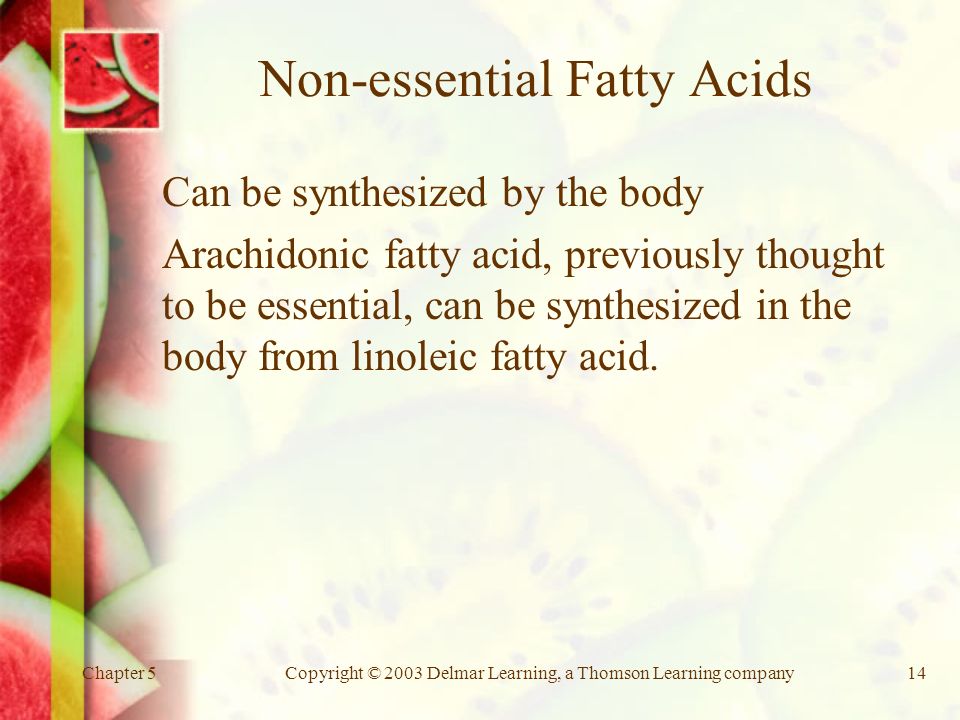 Non-essential Fatty Acids

Can be synthesized by the body

Arachidonic fatty acid, previously thought to be essential, can be synthesized in the body from linoleic fatty acid.

Chapter 5

Copyright © 2003 Delmar Learning, a Thomson Learning company

14